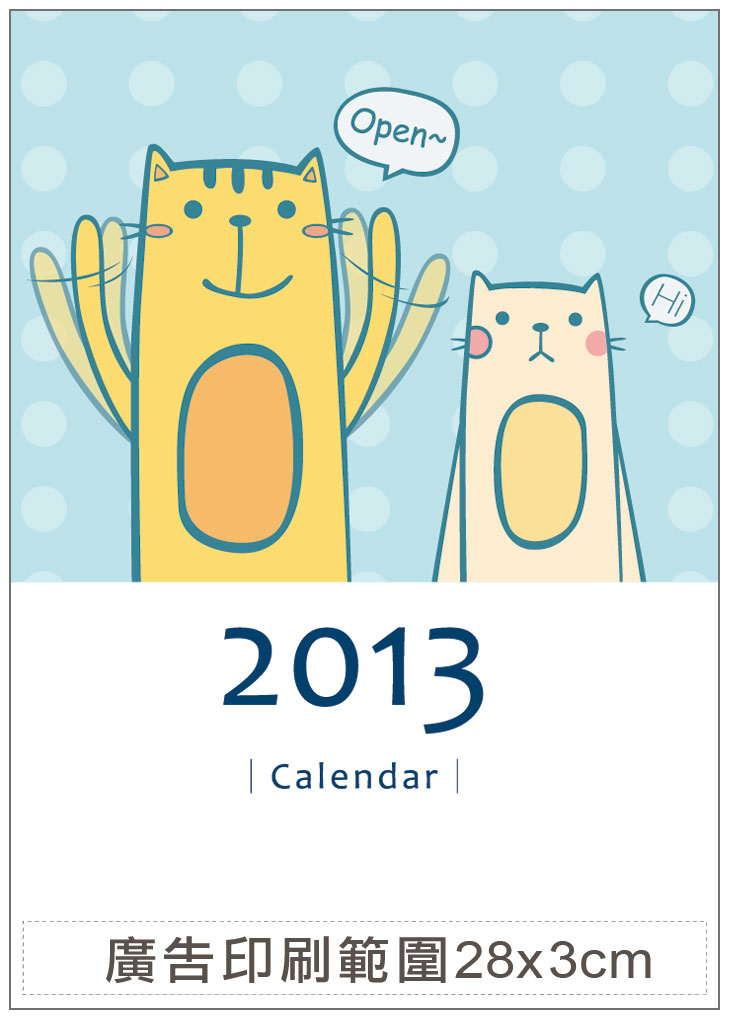 Open~

Hi

2013

| Calendar |

廣告印刷範圍28x3cm